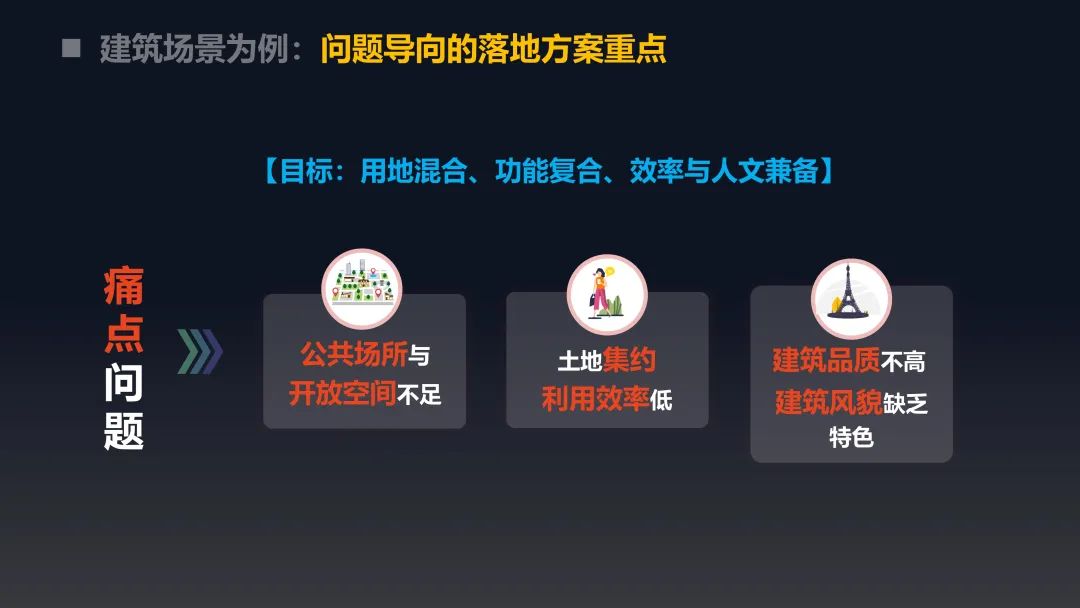 ■ 建筑场景为例：问题导向的落地方案重点

【目标：用地混合、功能复合、效率与人文兼备】

痛点问题

公共场所与开放空间不足

土地集约利用效率低

建筑品质不高
建筑风貌缺乏特色